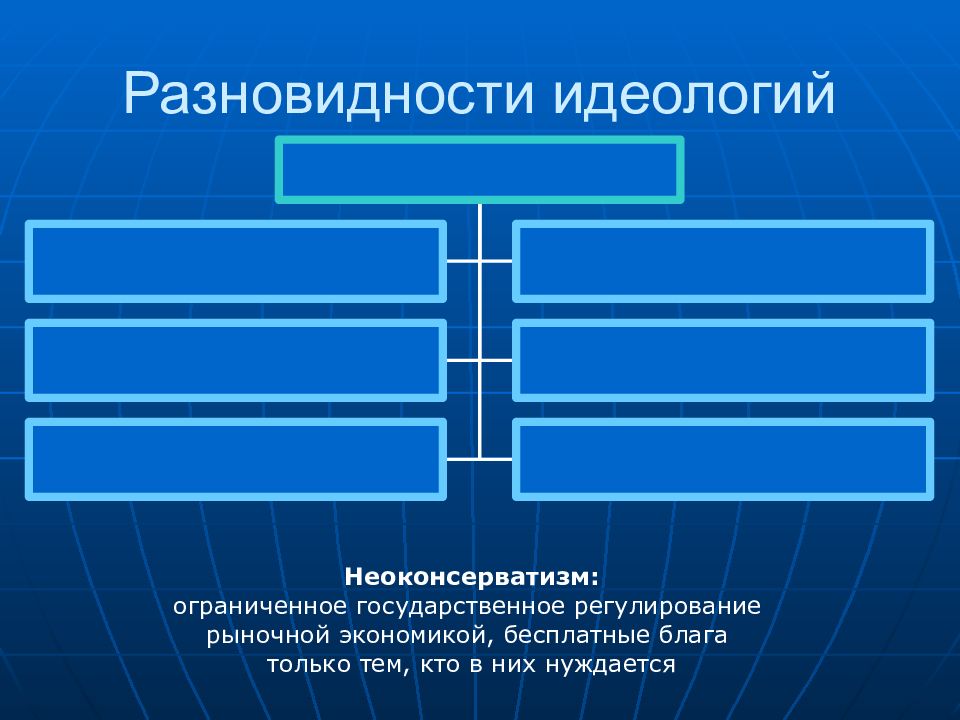 Разновидности идеологий

Неоконсерватизм:
ограниченное государственное регулирование рыночной экономикой, бесплатные блага только тем, кто в них нуждается